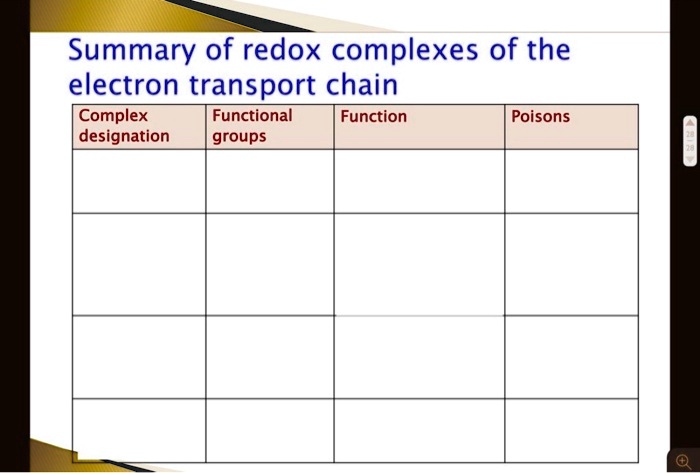 Summary of redox complexes of the electron transport chain

| Complex designation | Functional groups | Function | Poisons |
|---|---|---|---|
| | | | |
| | | | |
| | | | |
| | | | |

28
28